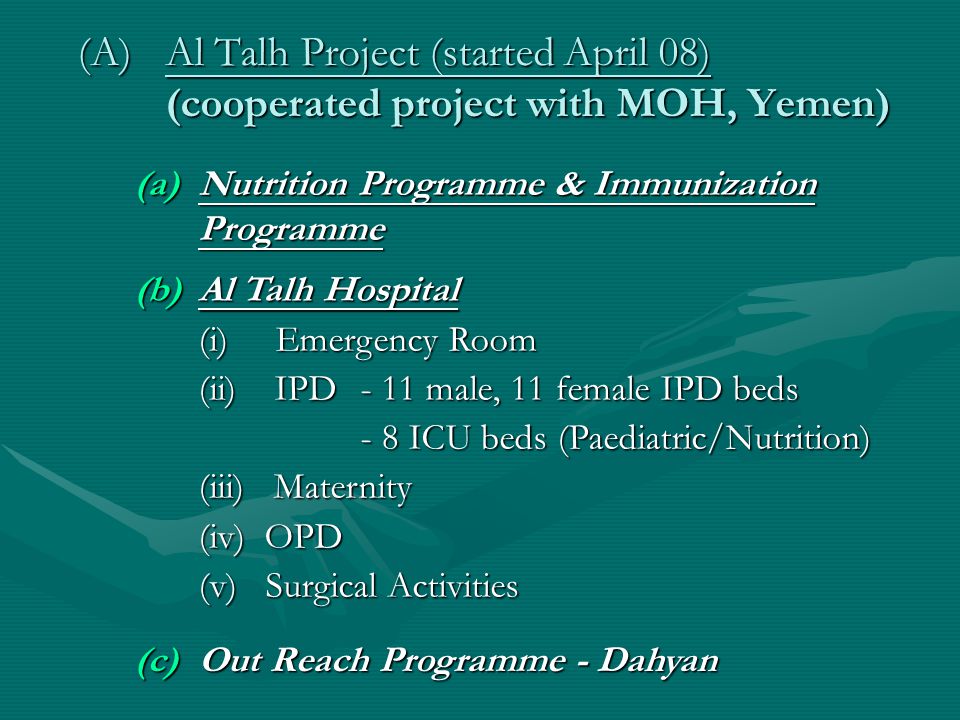 (A) Al Talh Project (started April 08)
(cooperated project with MOH, Yemen)

(a) Nutrition Programme & Immunization Programme

(b) Al Talh Hospital
(i) Emergency Room
(ii) IPD - 11 male, 11 female IPD beds
- 8 ICU beds (Paediatric/Nutrition)
(iii) Maternity
(iv) OPD
(v) Surgical Activities

(c) Out Reach Programme - Dahyan